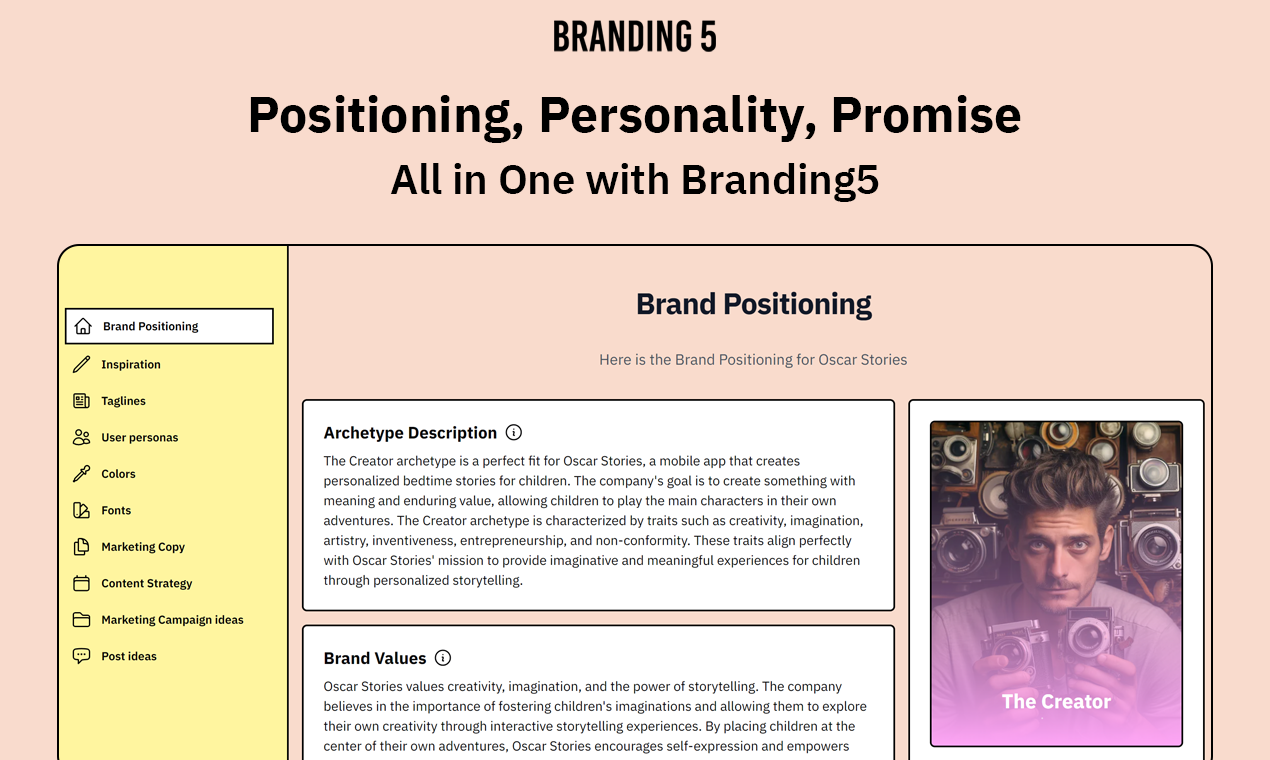 BRANDING 5

Positioning, Personality, Promise
All in One with Branding5

Brand Positioning
Inspiration
Taglines
User personas
Colors
Fonts
Marketing Copy
Content Strategy
Marketing Campaign ideas
Post ideas

Brand Positioning

Here is the Brand Positioning for Oscar Stories

Archetype Description

The Creator archetype is a perfect fit for Oscar Stories, a mobile app that creates personalized bedtime stories for children. The company's goal is to create something with meaning and enduring value, allowing children to play the main characters in their own adventures. The Creator archetype is characterized by traits such as creativity, imagination, artistry, inventiveness, entrepreneurship, and non-conformity. These traits align perfectly with Oscar Stories' mission to provide imaginative and meaningful experiences for children through personalized storytelling.

Brand Values

Oscar Stories values creativity, imagination, and the power of storytelling. The company believes in the importance of fostering children's imaginations and allowing them to explore their own creativity through interactive storytelling experiences. By placing children at the center of their own adventures, Oscar Stories encourages self-expression and empowers

The Creator